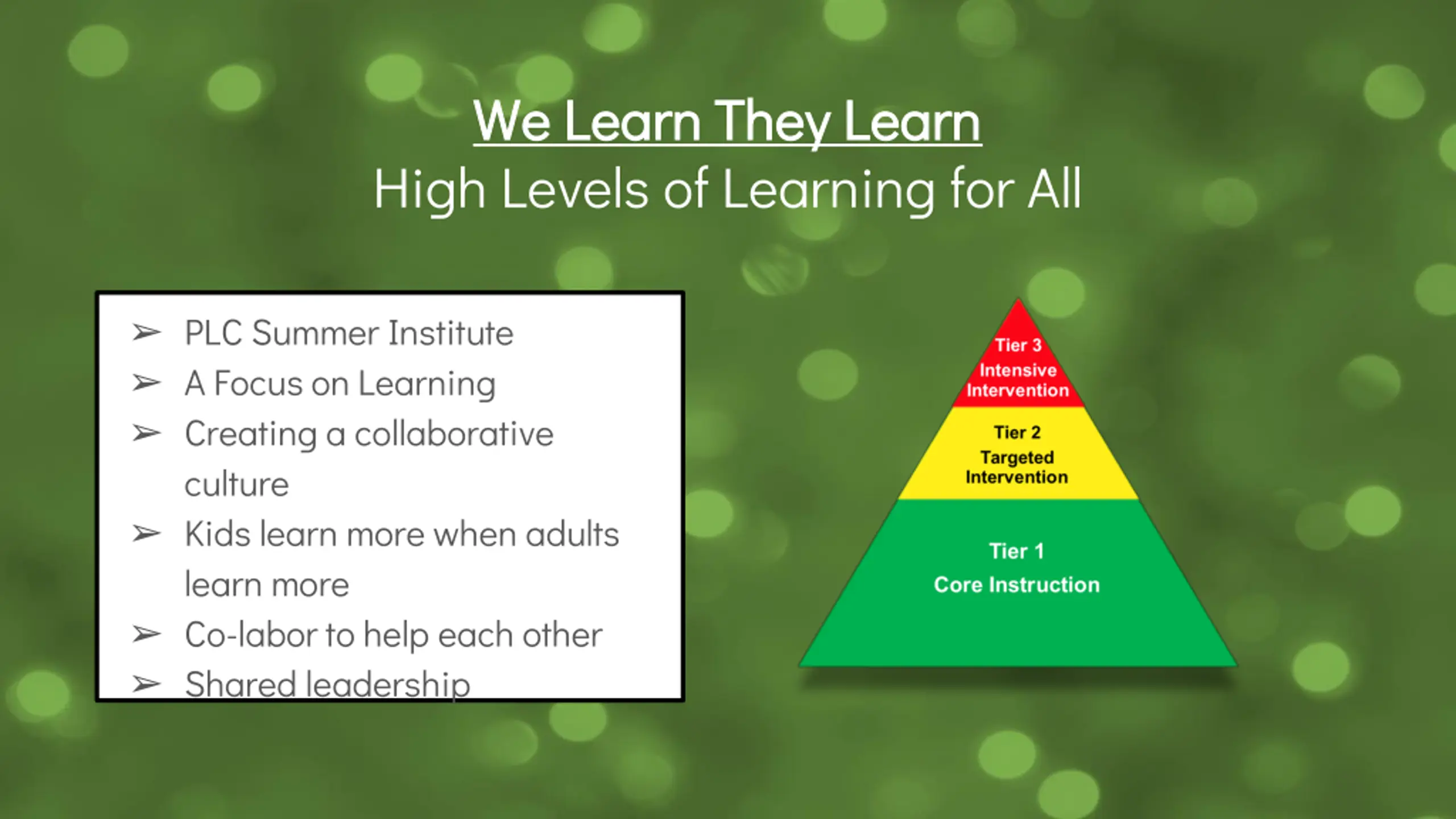 We Learn They Learn
High Levels of Learning for All

➢ PLC Summer Institute
➢ A Focus on Learning
➢ Creating a collaborative culture
➢ Kids learn more when adults learn more
➢ Co-labor to help each other
➢ Shared leadership

Tier 3
Intensive Intervention

Tier 2
Targeted Intervention

Tier 1
Core Instruction